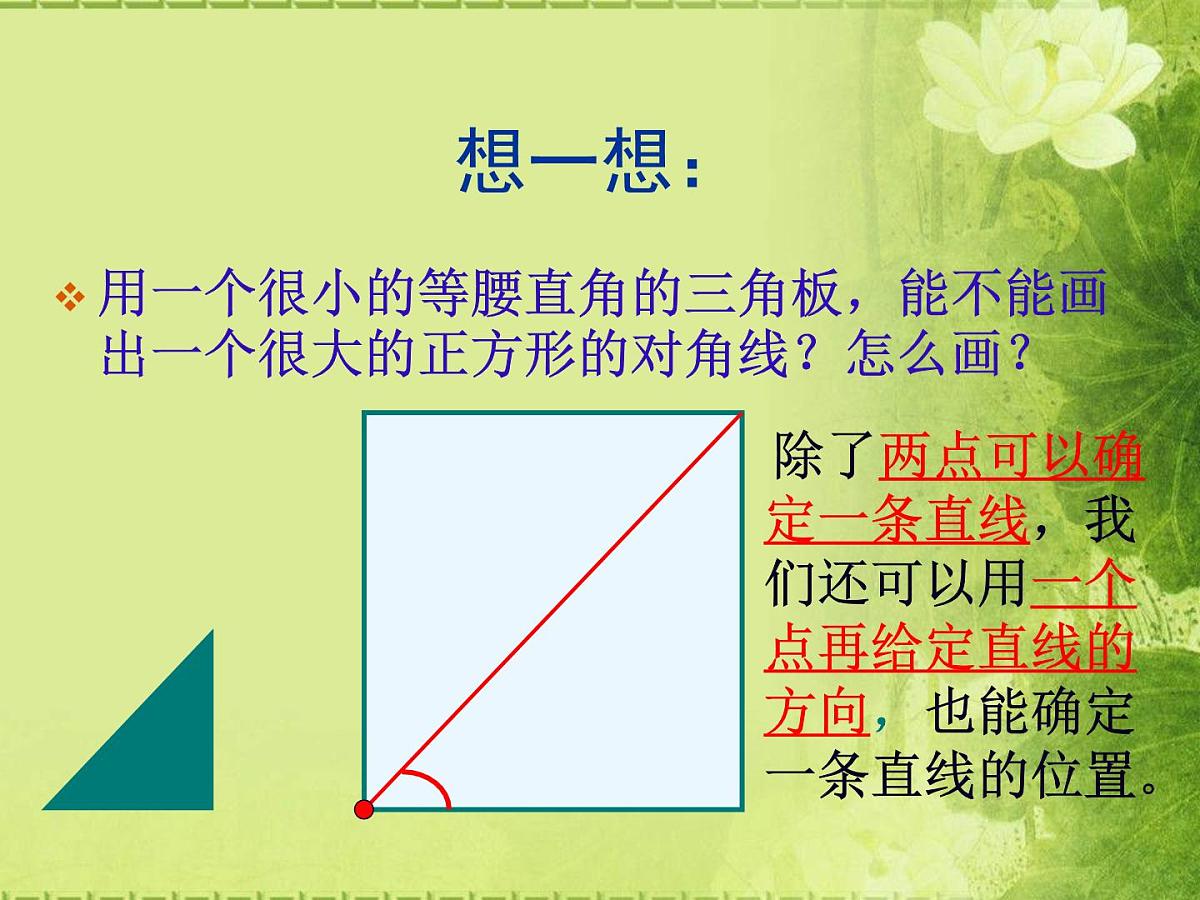 想一想：

❖ 用一个很小的等腰直角的三角板，能不能画出一个很大的正方形的对角线？怎么画？

除了两点可以确定一条直线，我们还可以用一个点再给定直线的方向，也能确定一条直线的位置。